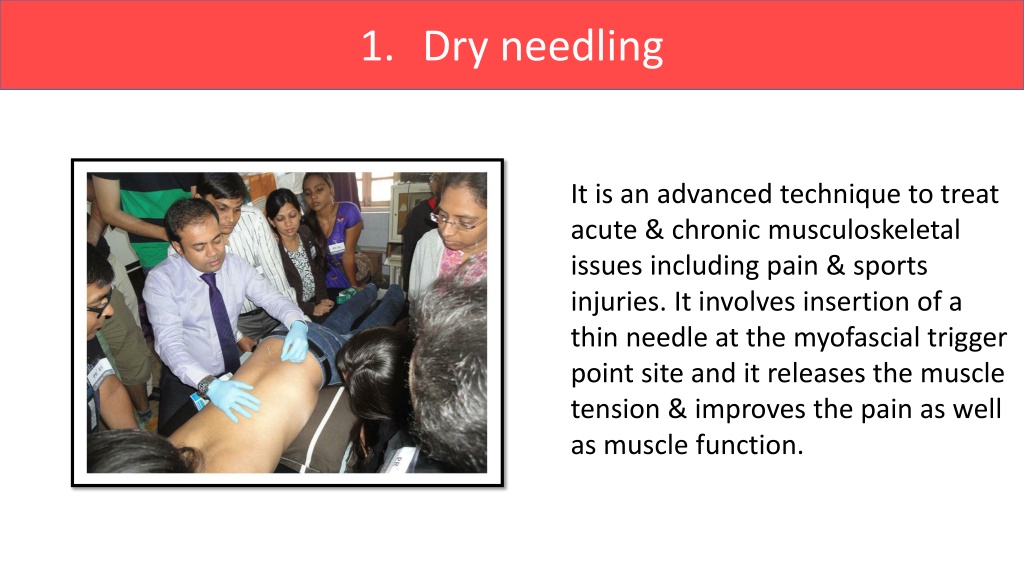 1. Dry needling

It is an advanced technique to treat acute & chronic musculoskeletal issues including pain & sports injuries. It involves insertion of a thin needle at the myofascial trigger point site and it releases the muscle tension & improves the pain as well as muscle function.